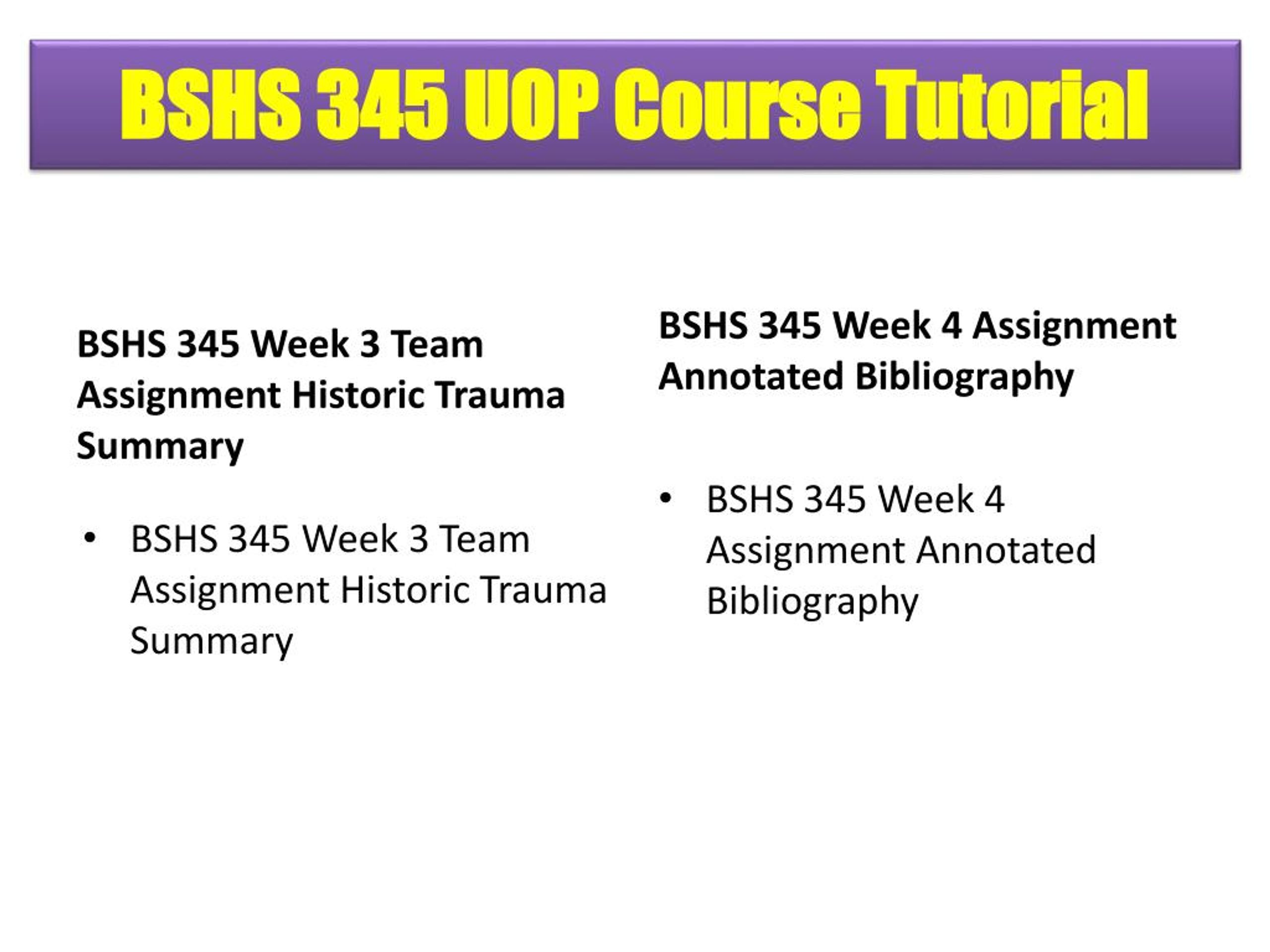 BSHS 345 UOP Course Tutorial

BSHS 345 Week 3 Team Assignment Historic Trauma Summary

• BSHS 345 Week 3 Team Assignment Historic Trauma Summary

BSHS 345 Week 4 Assignment Annotated Bibliography

• BSHS 345 Week 4 Assignment Annotated Bibliography